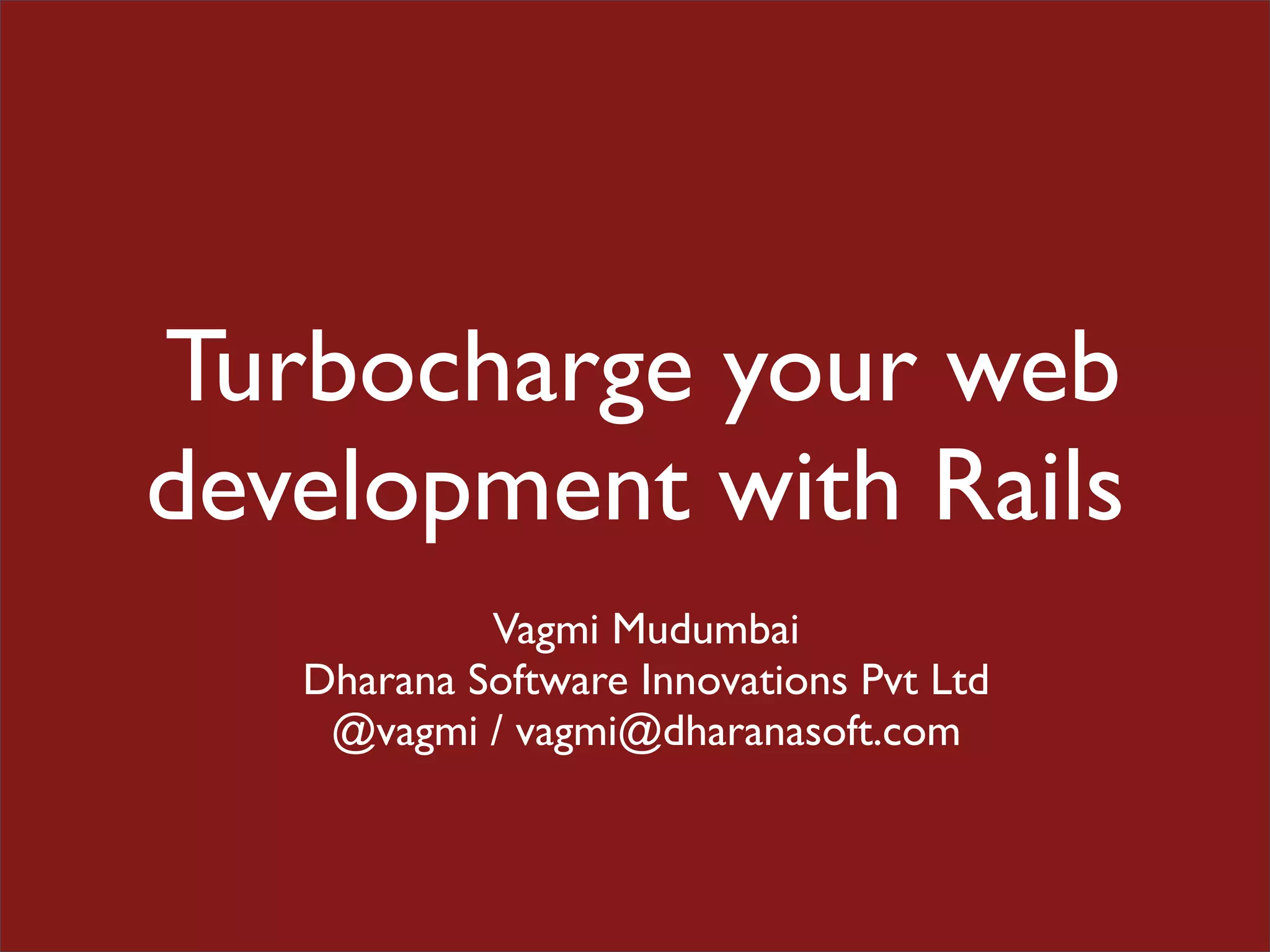 Turbocharge your web development with Rails

Vagmi Mudumbai
Dharana Software Innovations Pvt Ltd
@vagmi / vagmi@dharanasoft.com